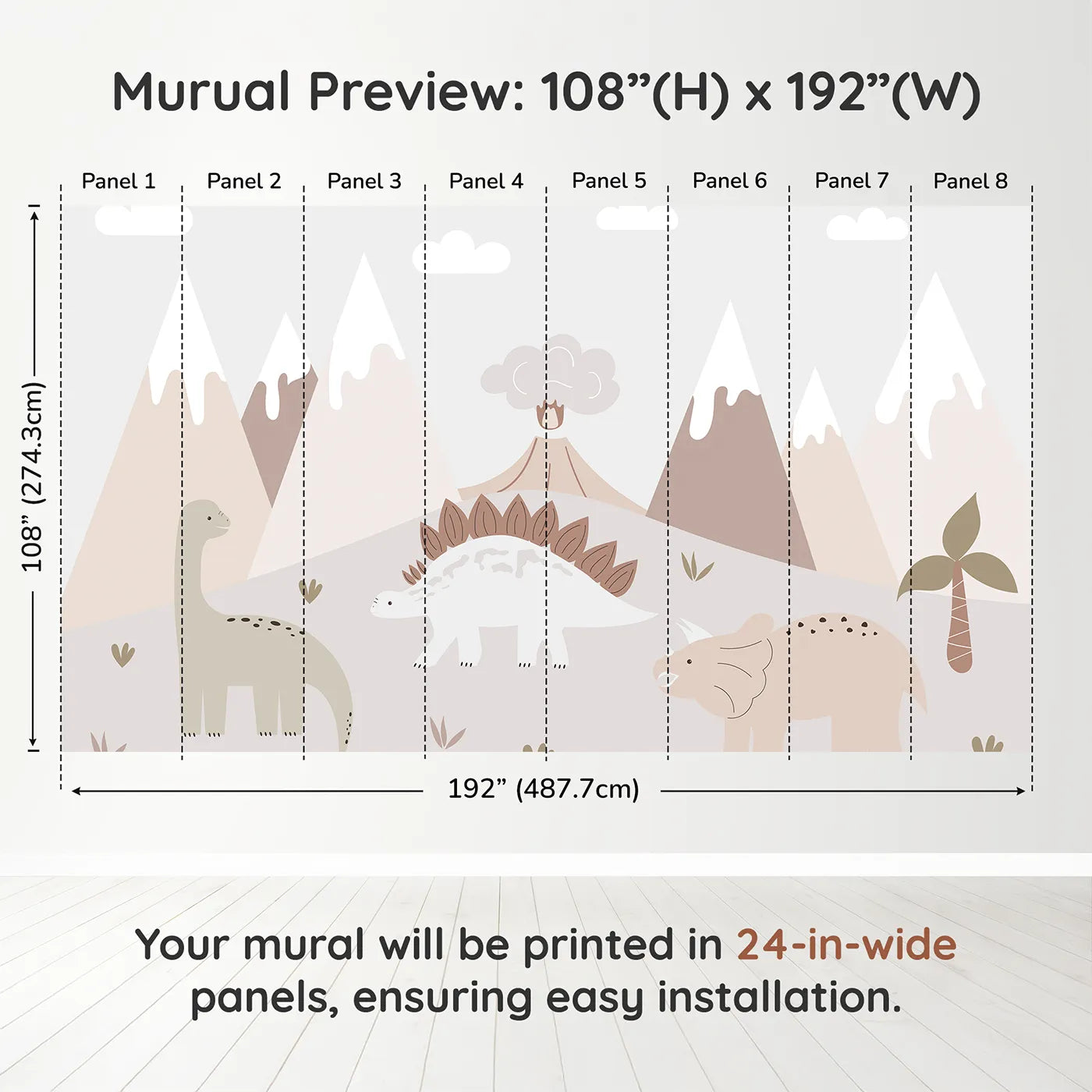 Murual Preview: 108”(H) x 192”(W)

Panel 1
Panel 2
Panel 3
Panel 4
Panel 5
Panel 6
Panel 7
Panel 8

108” (274.3cm)

192” (487.7cm)

Your mural will be printed in 24-in-wide panels, ensuring easy installation.